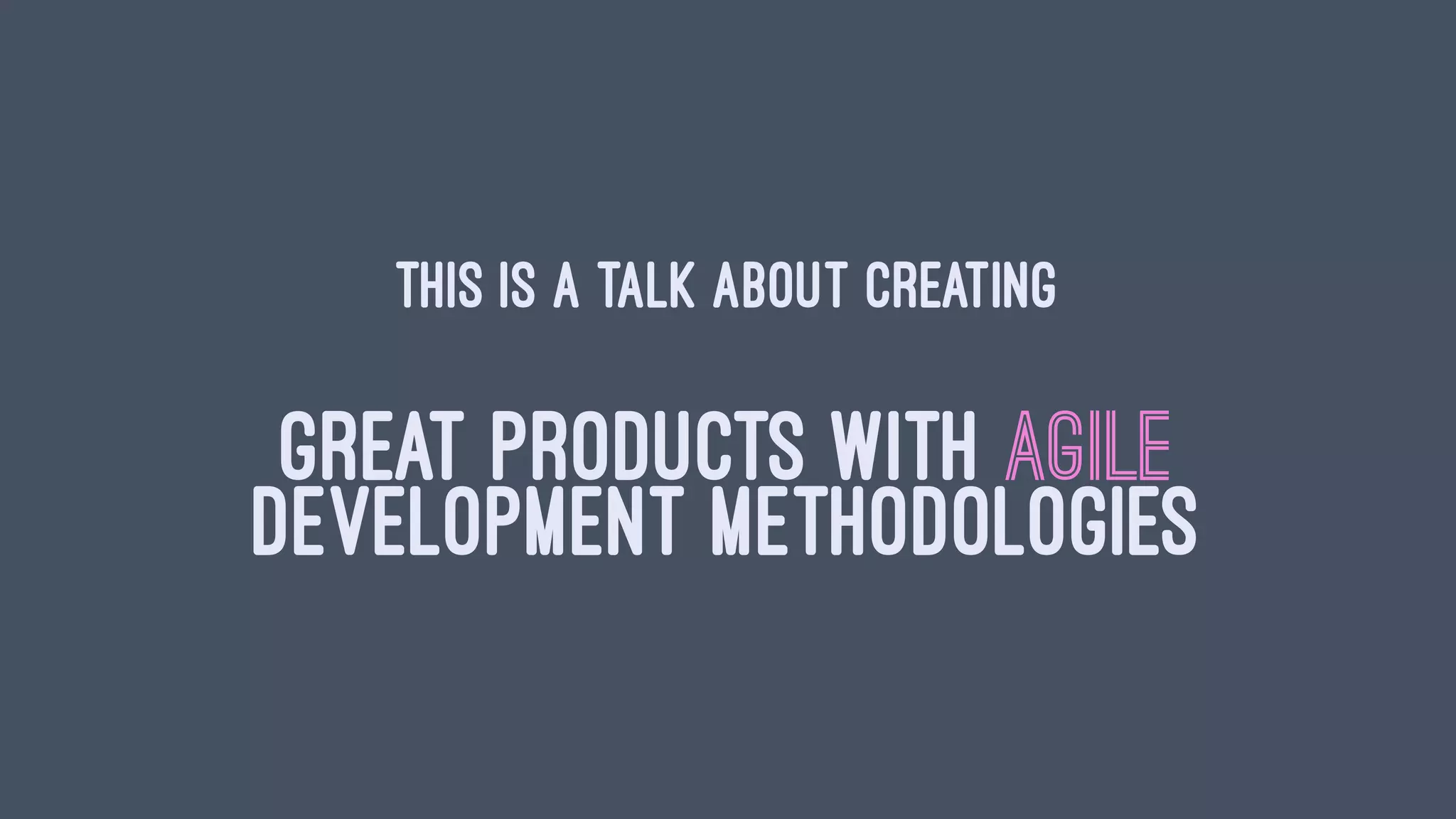 THIS IS A TALK ABOUT CREATING

GREAT PRODUCTS WITH AGILE DEVELOPMENT METHODOLOGIES